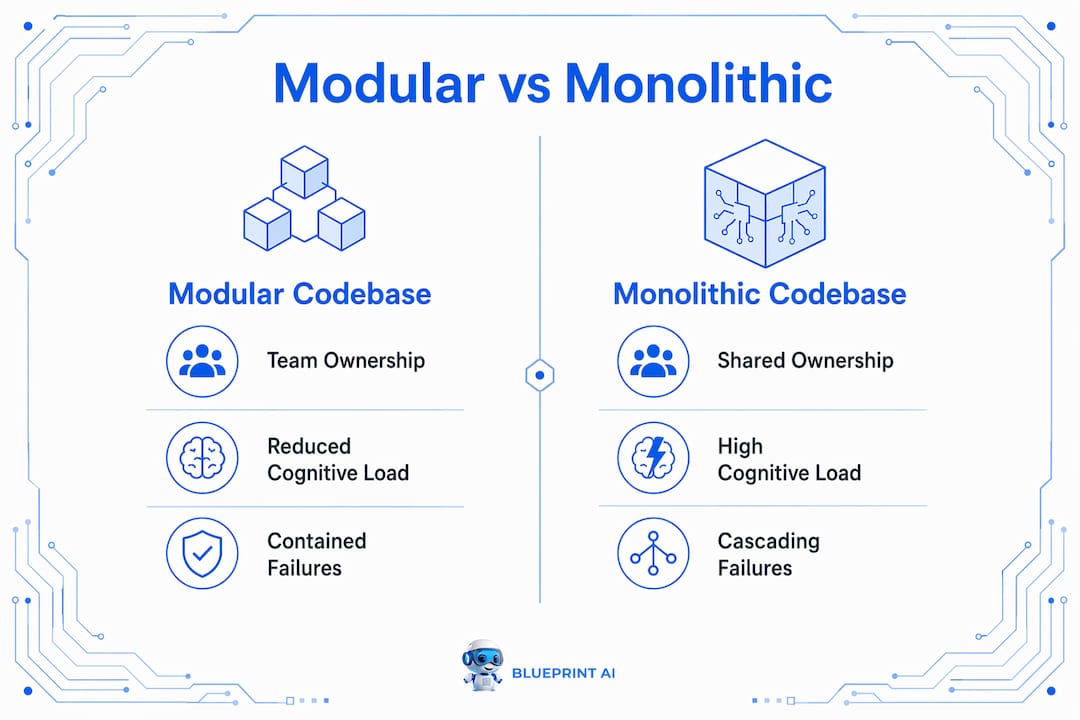 Modular vs Monolithic

Modular Codebase

Team Ownership

Reduced Cognitive Load

Contained Failures

Monolithic Codebase

Shared Ownership

High Cognitive Load

Cascading Failures

BLUEPRINT AI